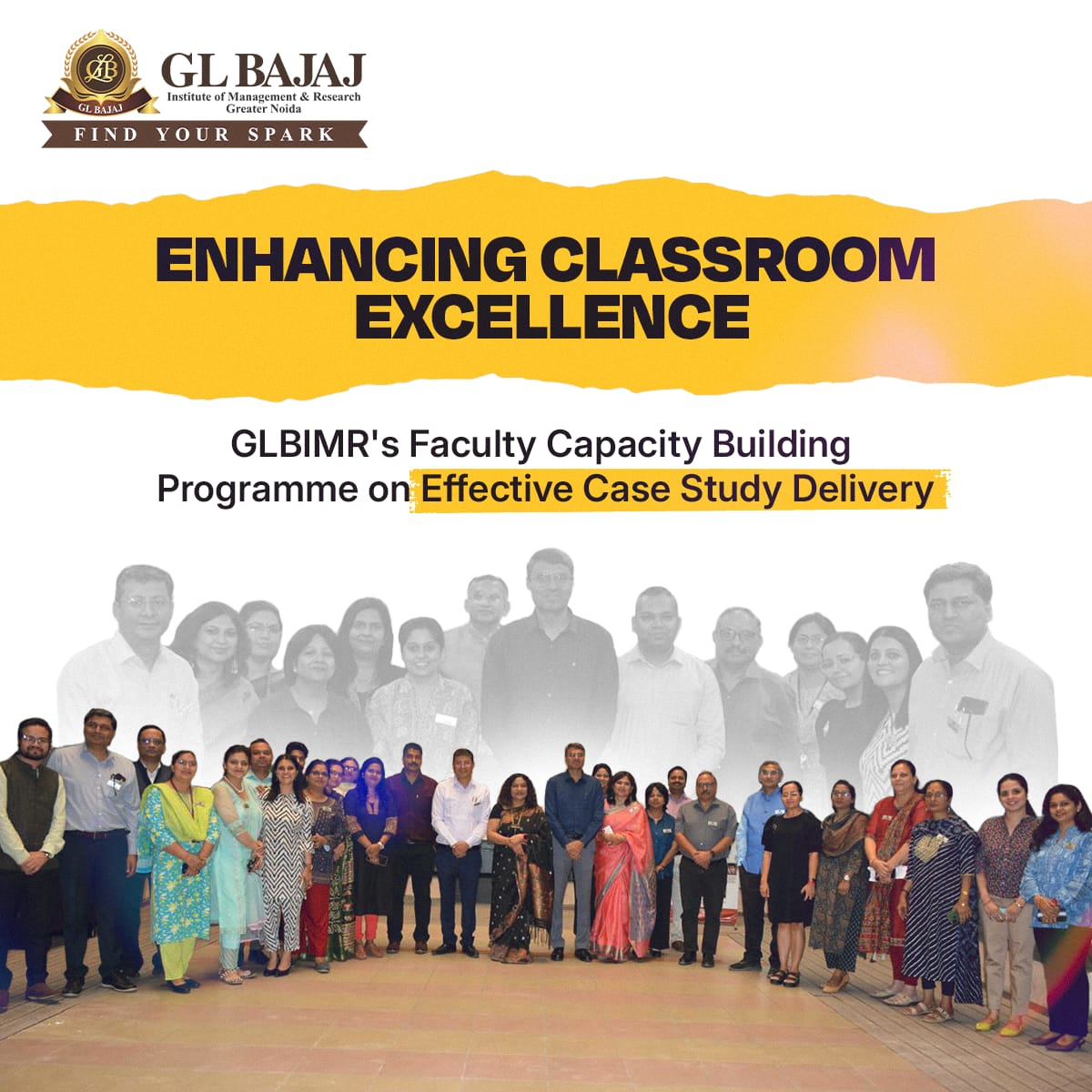 GLB
GL BAJAJ
GL BAJAJ
Institute of Management & Research
Greater Noida
FIND YOUR SPARK

ENHANCING CLASSROOM EXCELLENCE

GLBIMR's Faculty Capacity Building Programme on Effective Case Study Delivery